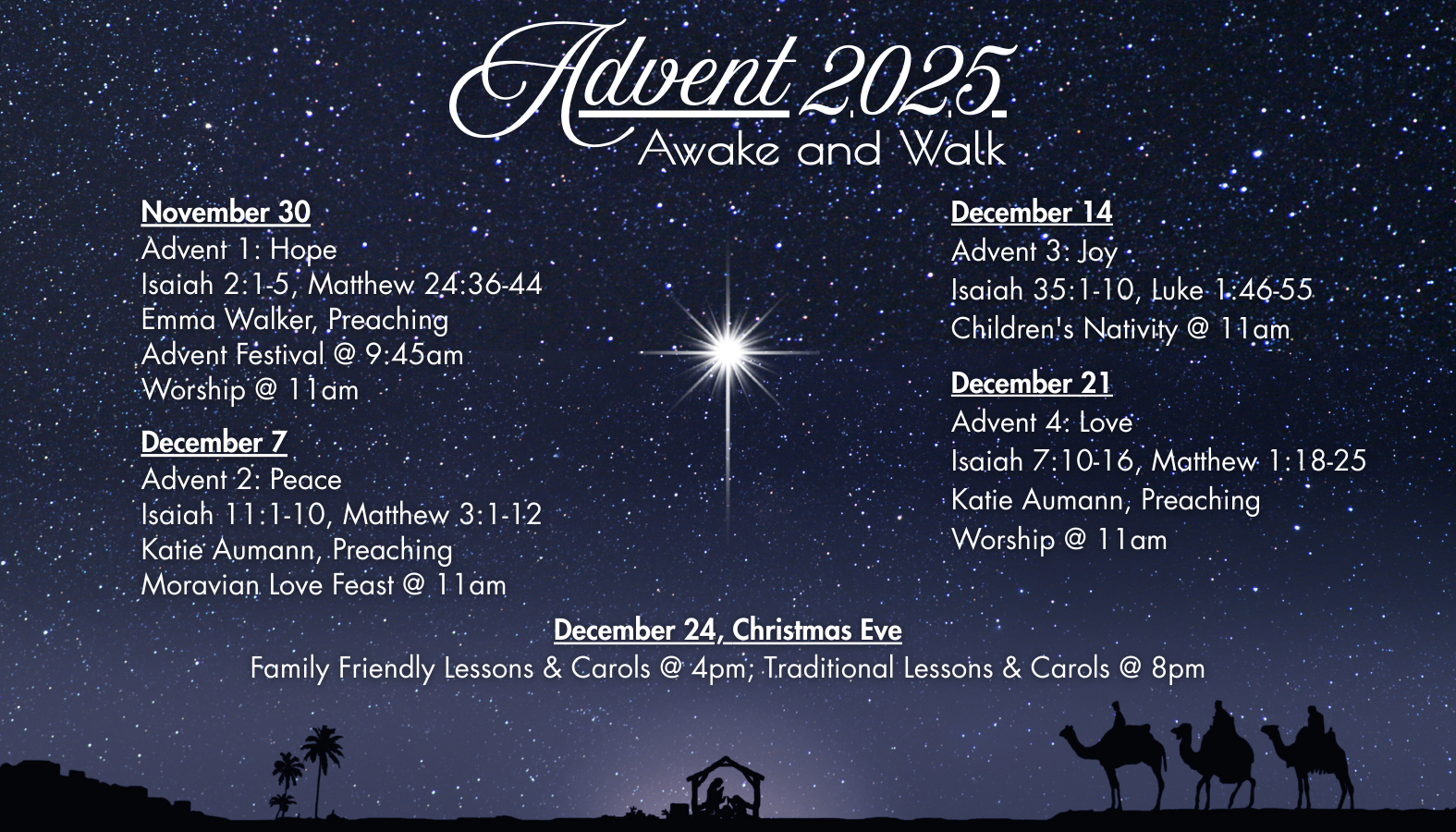 Advent 2025
Awake and Walk

November 30
Advent 1: Hope
Isaiah 2:1-5, Matthew 24:36-44
Emma Walker, Preaching
Advent Festival @ 9:45am
Worship @ 11am

December 7
Advent 2: Peace
Isaiah 11:1-10, Matthew 3:1-12
Katie Aumann, Preaching
Moravian Love Feast @ 11am

December 14
Advent 3: Joy
Isaiah 35:1-10, Luke 1:46-55
Children's Nativity @ 11am

December 21
Advent 4: Love
Isaiah 7:10-16, Matthew 1:18-25
Katie Aumann, Preaching
Worship @ 11am

December 24, Christmas Eve
Family Friendly Lessons & Carols @ 4pm; Traditional Lessons & Carols @ 8pm